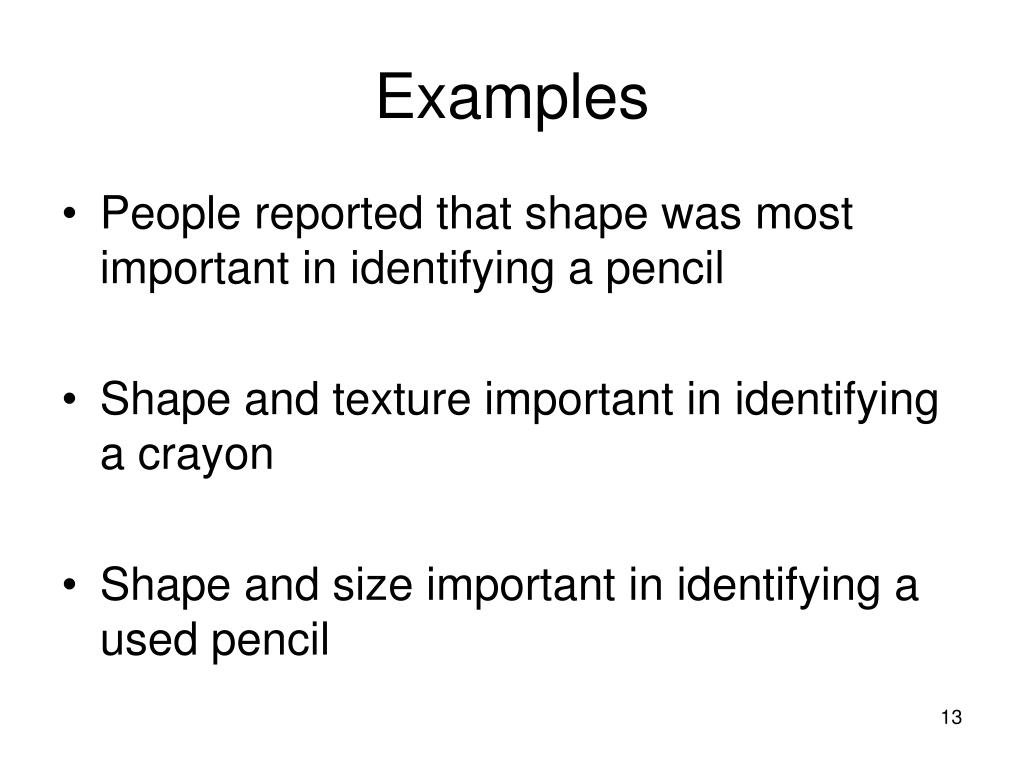 Examples

• People reported that shape was most important in identifying a pencil

• Shape and texture important in identifying a crayon

• Shape and size important in identifying a used pencil

13